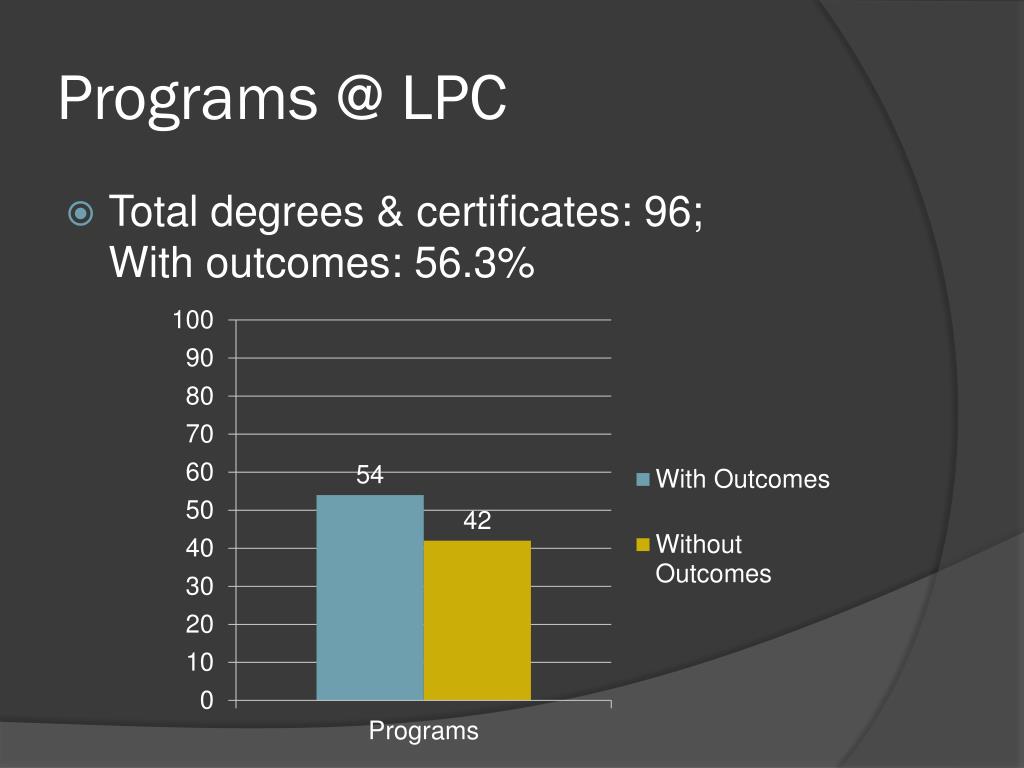 Programs @ LPC

Total degrees & certificates: 96; With outcomes: 56.3%

100
90
80
70
60
50
40
30
20
10
0

54
42

Programs

With Outcomes
Without Outcomes